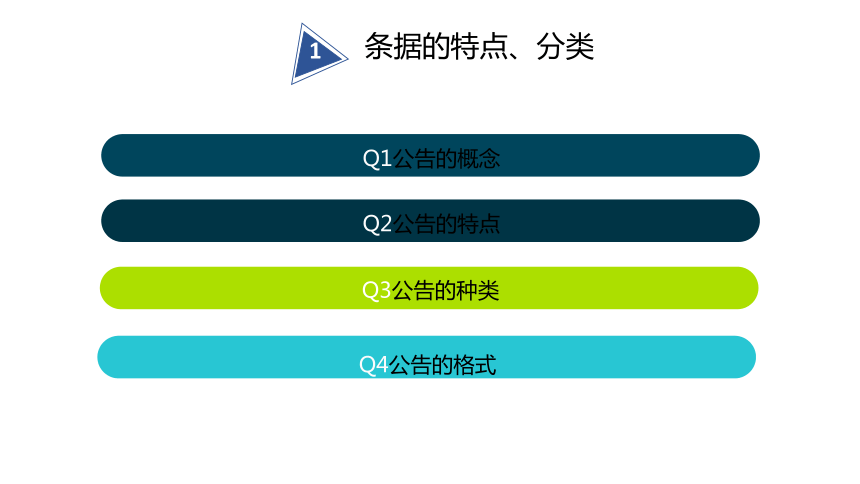 1 条据的特点、分类

Q1公告的概念

Q2公告的特点

Q3公告的种类

Q4公告的格式